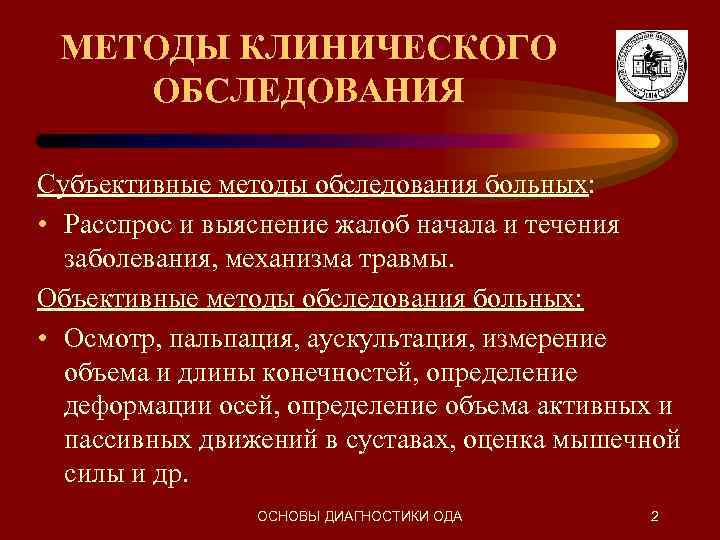 МЕТОДЫ КЛИНИЧЕСКОГО ОБСЛЕДОВАНИЯ

Субъективные методы обследования больных:

• Расспрос и выяснение жалоб начала и течения заболевания, механизма травмы.

Объективные методы обследования больных:

• Осмотр, пальпация, аускультация, измерение объема и длины конечностей, определение деформации осей, определение объема активных и пассивных движений в суставах, оценка мышечной силы и др.

ОСНОВЫ ДИАГНОСТИКИ ОДА

2